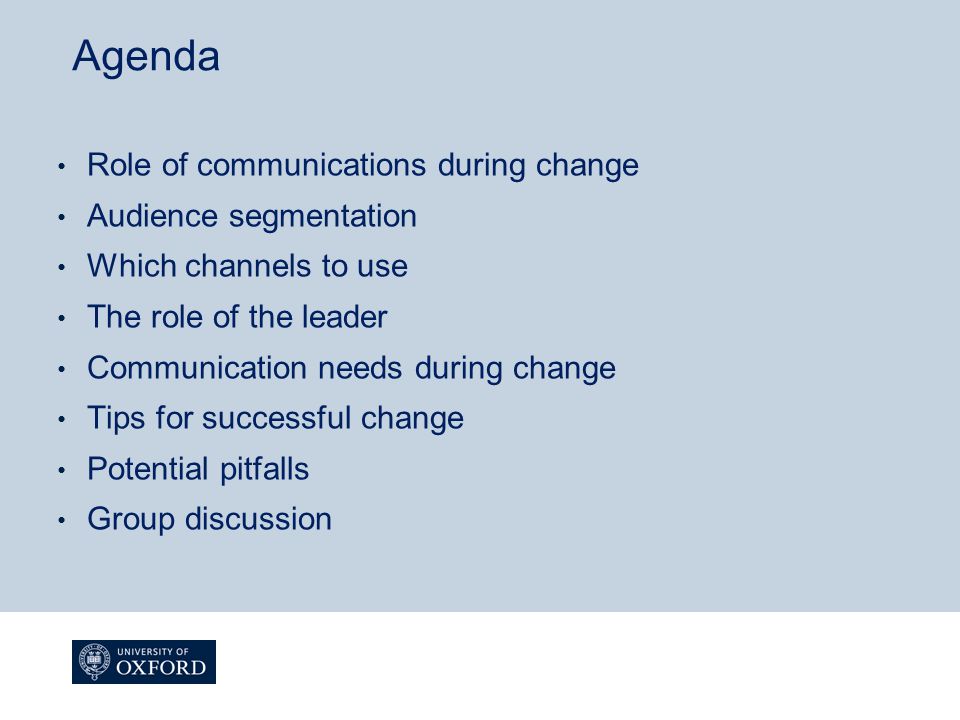 Agenda

• Role of communications during change
• Audience segmentation
• Which channels to use
• The role of the leader
• Communication needs during change
• Tips for successful change
• Potential pitfalls
• Group discussion

UNIVERSITY OF
OXFORD